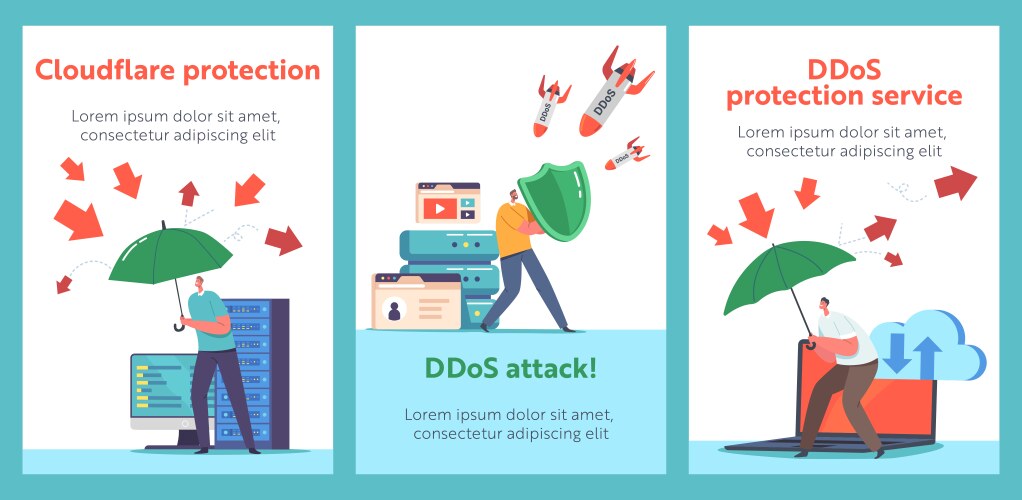 Cloudflare protection

Lorem ipsum dolor sit amet, consectetur adipiscing elit

DDoS

DDoS

DDoS

DDoS attack!

Lorem ipsum dolor sit amet, consectetur adipiscing elit

DDoS protection service

Lorem ipsum dolor sit amet, consectetur adipiscing elit